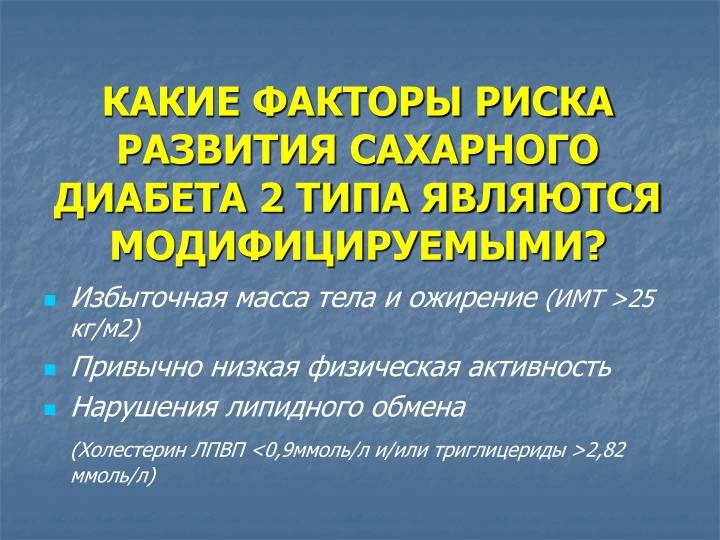 КАКИЕ ФАКТОРЫ РИСКА РАЗВИТИЯ САХАРНОГО ДИАБЕТА 2 ТИПА ЯВЛЯЮТСЯ МОДИФИЦИРУЕМЫМИ?

Избыточная масса тела и ожирение (ИМТ >25 кг/м2)

Привычно низкая физическая активность

Нарушения липидного обмена

(Холестерин ЛПВП <0,9ммоль/л и/или триглицериды >2,82 ммоль/л)